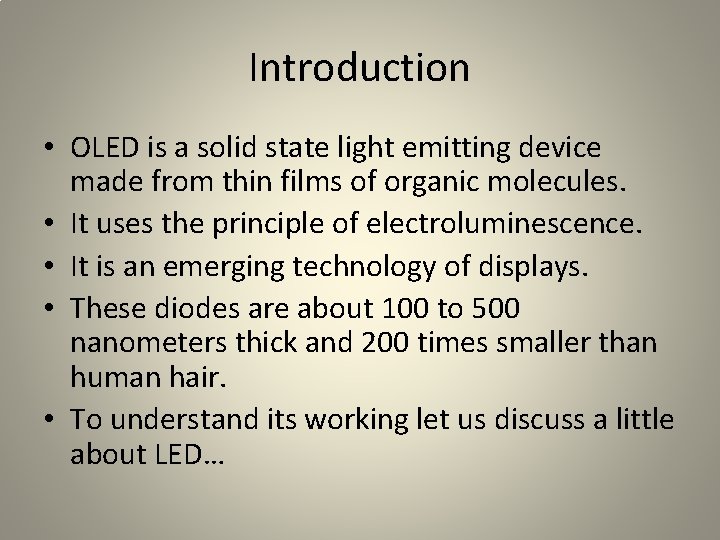 Introduction

• OLED is a solid state light emitting device made from thin films of organic molecules.
• It uses the principle of electroluminescence.
• It is an emerging technology of displays.
• These diodes are about 100 to 500 nanometers thick and 200 times smaller than human hair.
• To understand its working let us discuss a little about LED…